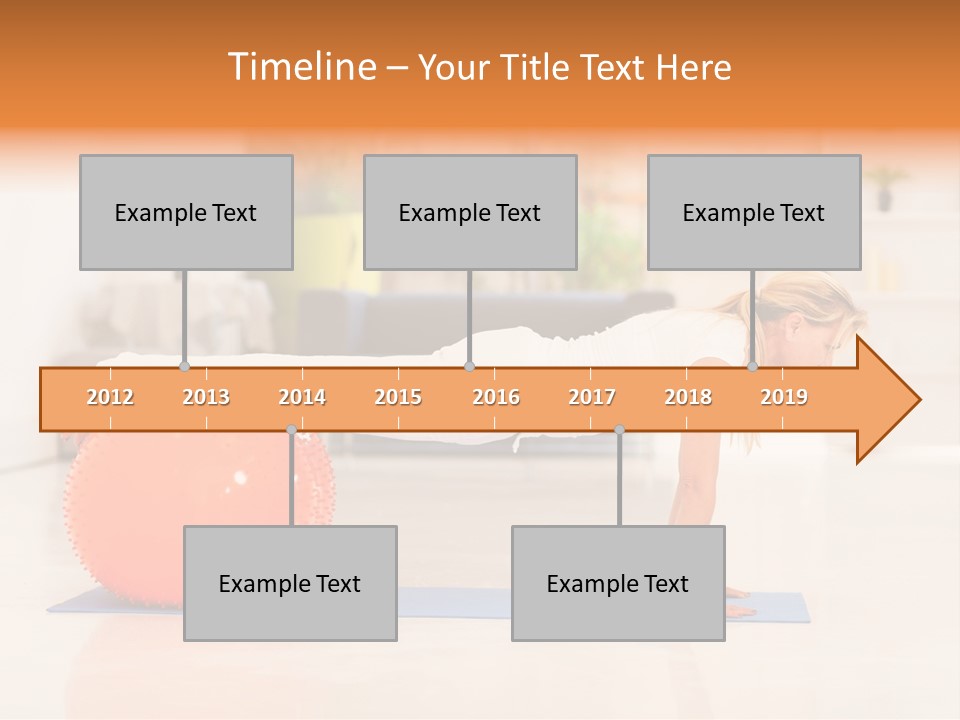 Timeline – Your Title Text Here

Example Text

Example Text

Example Text

2012
2013
2014
2015
2016
2017
2018
2019

Example Text

Example Text